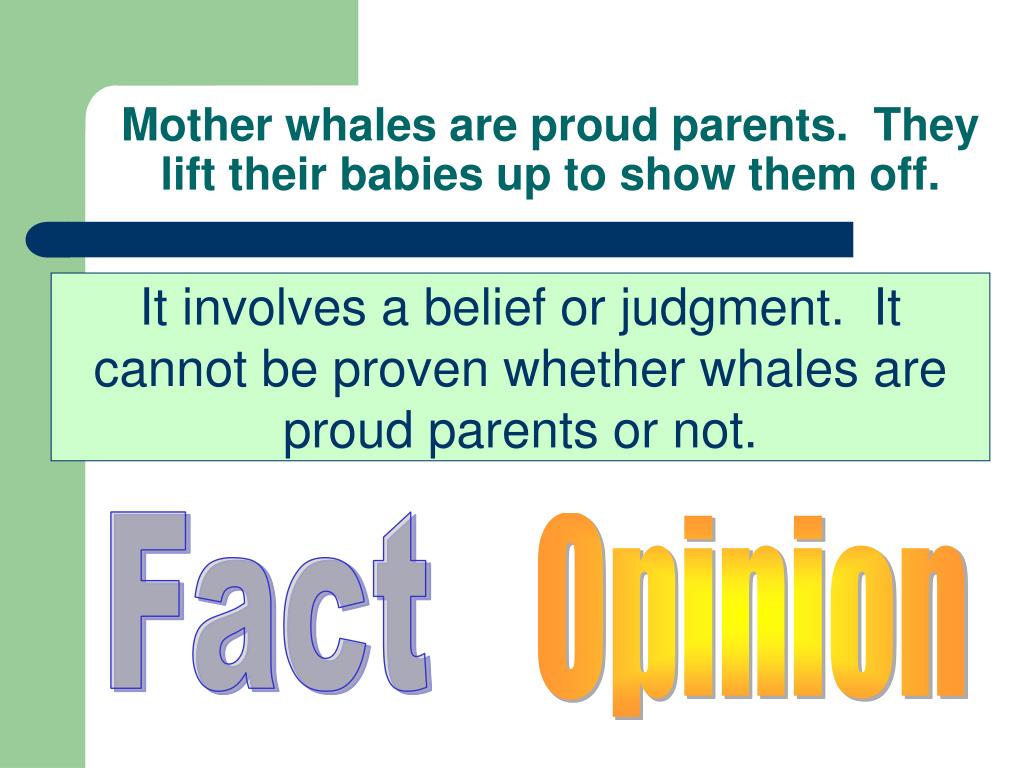 Mother whales are proud parents. They lift their babies up to show them off.

It involves a belief or judgment. It cannot be proven whether whales are proud parents or not.

Fact

Opinion